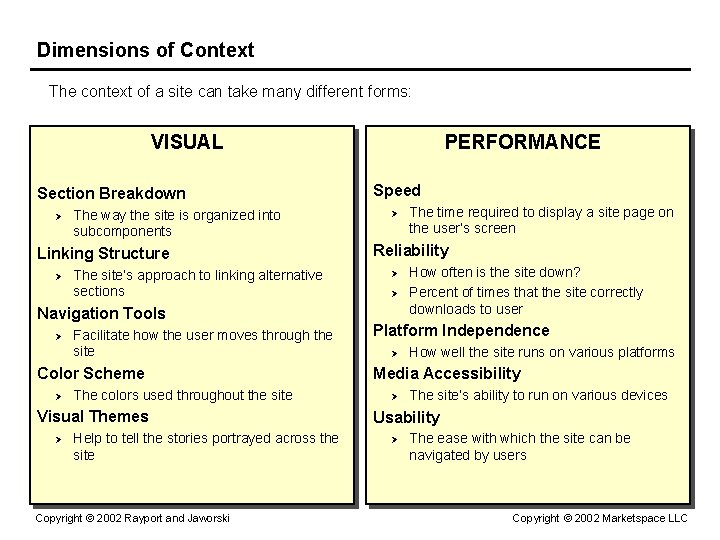 Dimensions of Context

The context of a site can take many different forms:

VISUAL

Section Breakdown
› The way the site is organized into subcomponents

Linking Structure
› The site's approach to linking alternative sections

Navigation Tools
› Facilitate how the user moves through the site

Color Scheme
› The colors used throughout the site

Visual Themes
› Help to tell the stories portrayed across the site

PERFORMANCE

Speed
› The time required to display a site page on the user's screen

Reliability
› How often is the site down?
› Percent of times that the site correctly downloads to user

Platform Independence
› How well the site runs on various platforms

Media Accessibility
› The site's ability to run on various devices

Usability
› The ease with which the site can be navigated by users

Copyright © 2002 Rayport and Jaworski

Copyright © 2002 Marketspace LLC